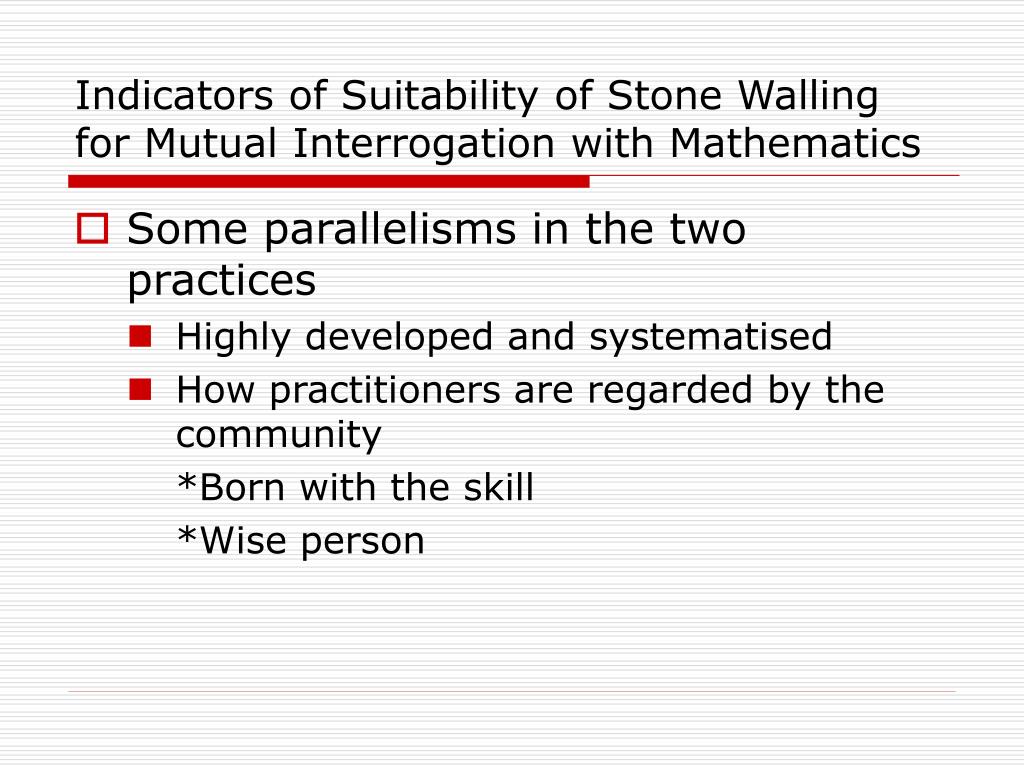 Indicators of Suitability of Stone Walling for Mutual Interrogation with Mathematics

Some parallelisms in the two practices

Highly developed and systematised

How practitioners are regarded by the community

*Born with the skill

*Wise person